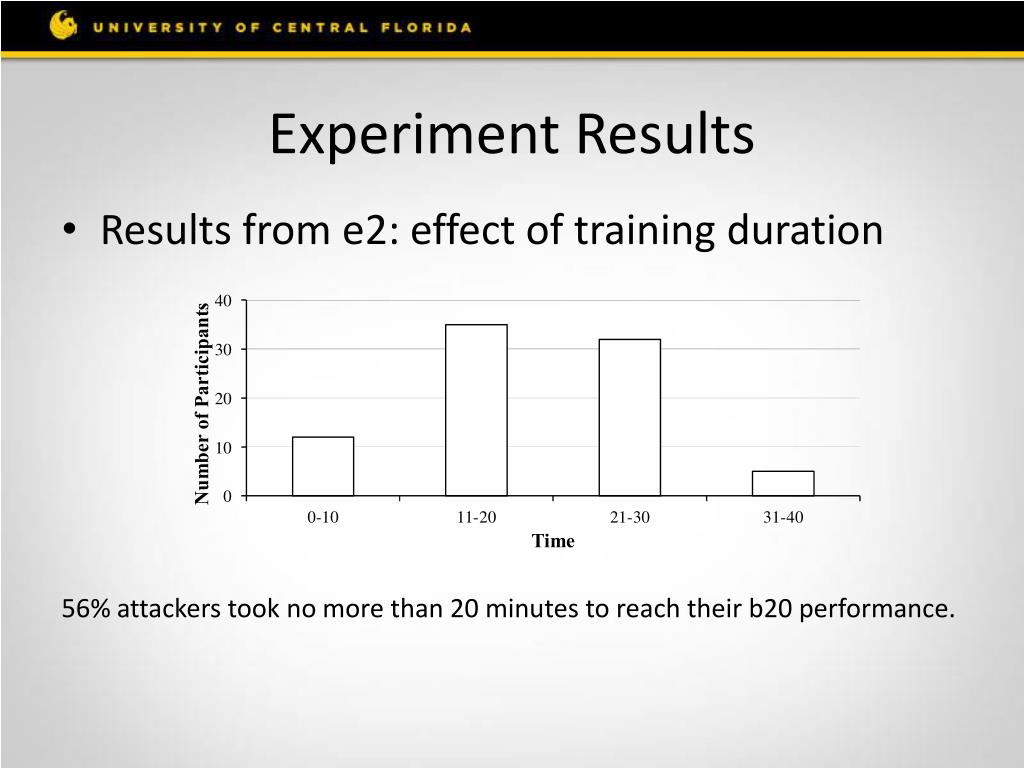 UNIVERSITY OF CENTRAL FLORIDA

Experiment Results

• Results from e2: effect of training duration

Number of Participants
40
30
20
10
0
0-10
11-20
21-30
31-40
Time

56% attackers took no more than 20 minutes to reach their b20 performance.